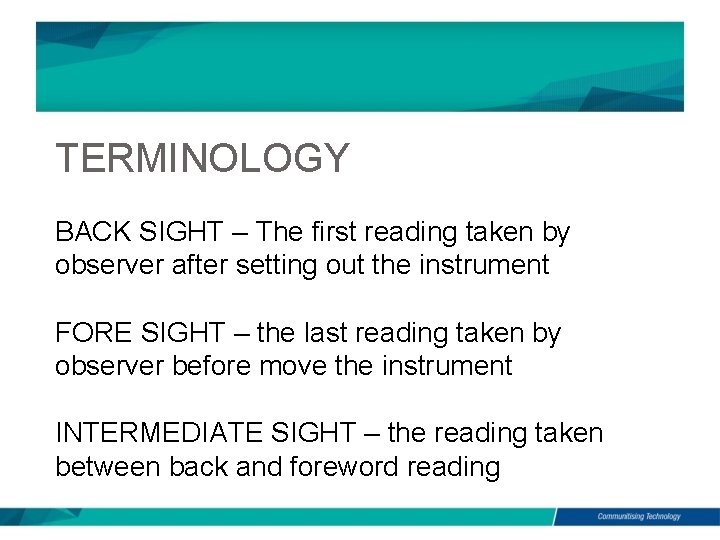 TERMINOLOGY

BACK SIGHT – The first reading taken by observer after setting out the instrument

FORE SIGHT – the last reading taken by observer before move the instrument

INTERMEDIATE SIGHT – the reading taken between back and foreword reading

Communitising Technology